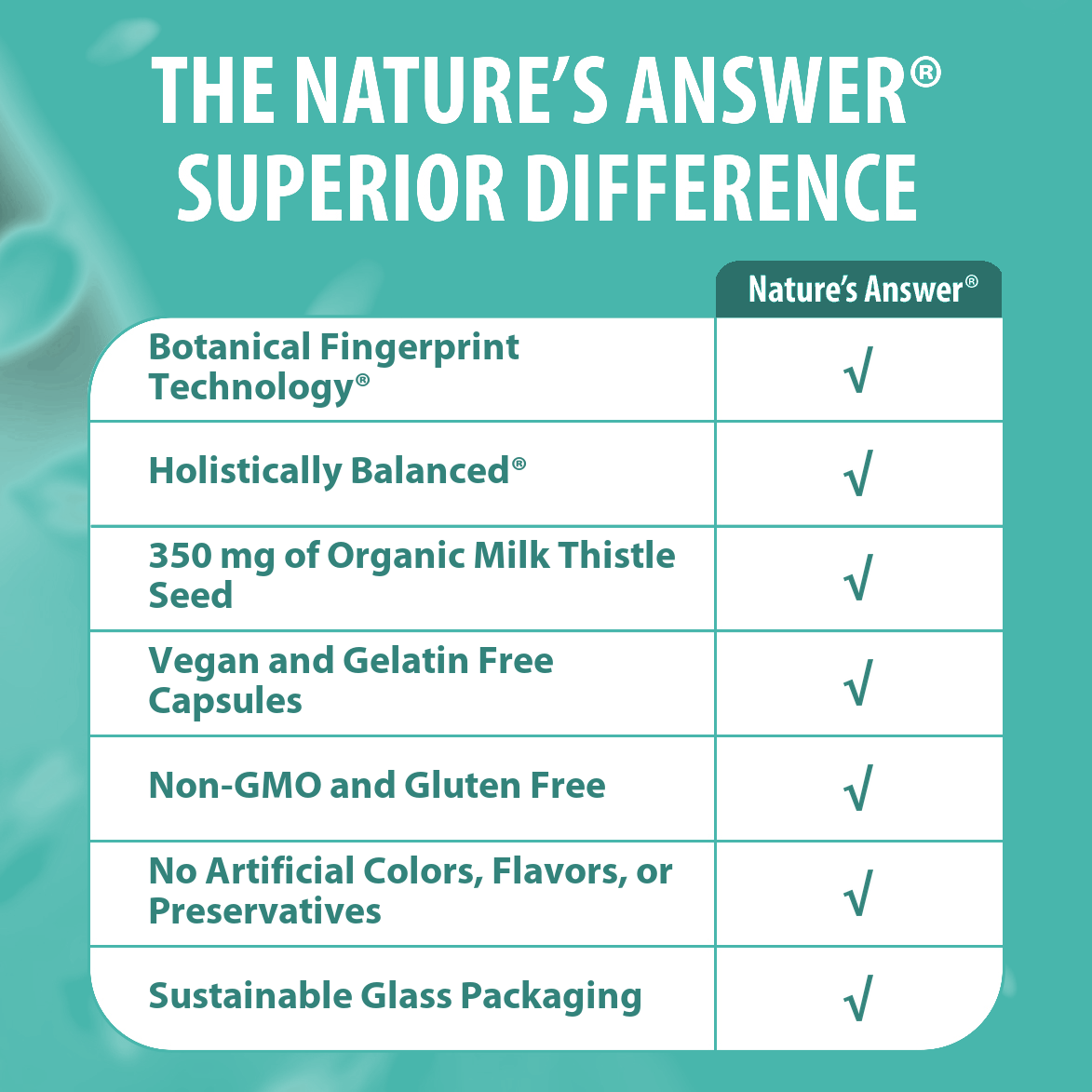 THE NATURE'S ANSWER®
SUPERIOR DIFFERENCE

| | Nature's Answer® |
|---|---|
| Botanical Fingerprint Technology® | √ |
| Holistically Balanced® | √ |
| 350 mg of Organic Milk Thistle Seed | √ |
| Vegan and Gelatin Free Capsules | √ |
| Non-GMO and Gluten Free | √ |
| No Artificial Colors, Flavors, or Preservatives | √ |
| Sustainable Glass Packaging | √ |